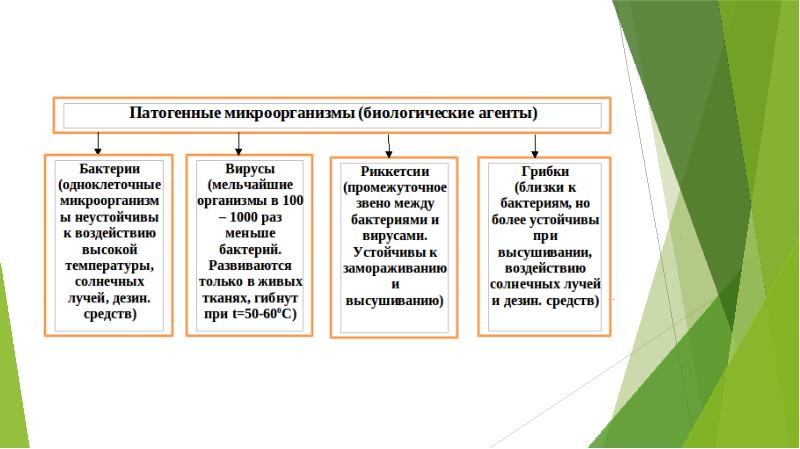 Патогенные микроорганизмы (биологические агенты)

Бактерии (одноклеточные микроорганизмы неустойчивы к воздействию высокой температуры, солнечных лучей, дезин. средств)

Вирусы (мельчайшие организмы в 100 – 1000 раз меньше бактерий. Развиваются только в живых тканях, гибнут при t=50-60$^0$C)

Риккетсии (промежуточное звено между бактериями и вирусами. Устойчивы к замораживанию и высушиванию)

Грибки (близки к бактериям, но более устойчивы при высушивании, воздействию солнечных лучей и дезин. средств)